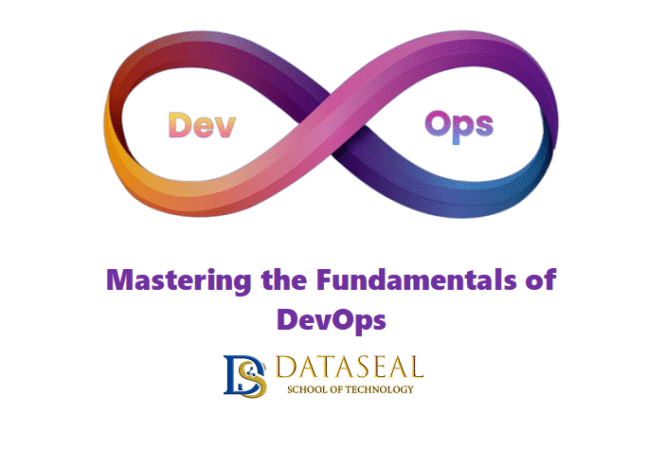 Dev

Ops

Mastering the Fundamentals of DevOps

DS DATASEAL
SCHOOL OF TECHNOLOGY